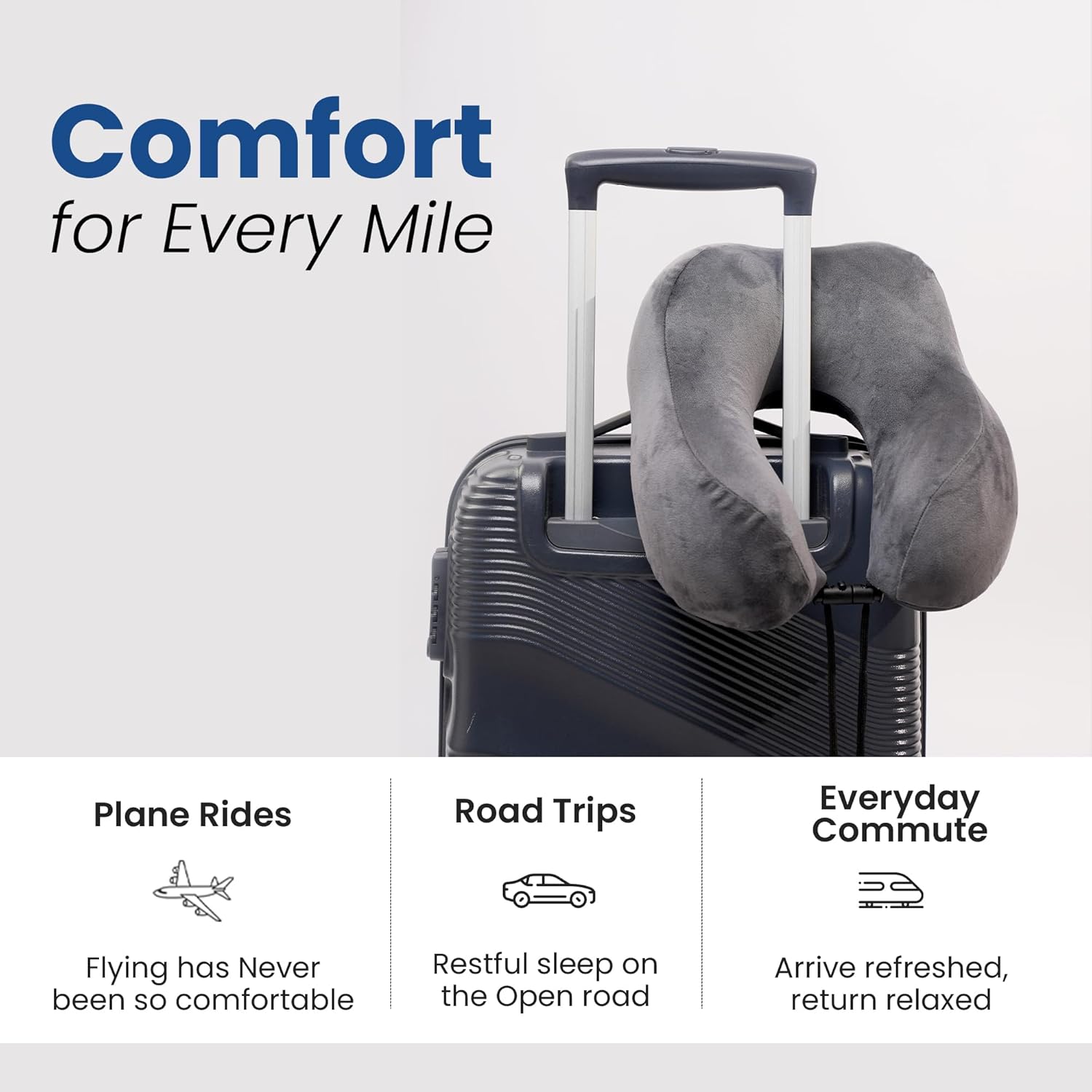 Comfort
for Every Mile

Plane Rides

Flying has Never been so comfortable

Road Trips

Restful sleep on the Open road

Everyday Commute

Arrive refreshed, return relaxed